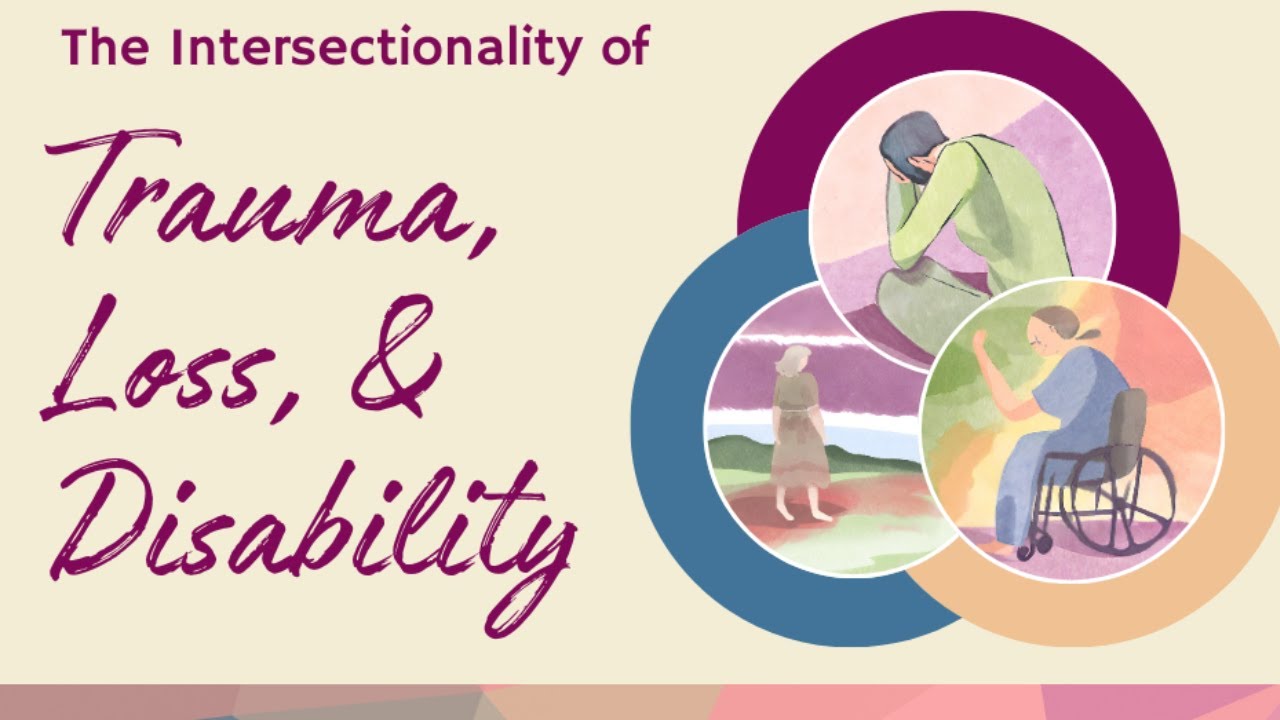 The Intersectionality of

Trauma, Loss, & Disability